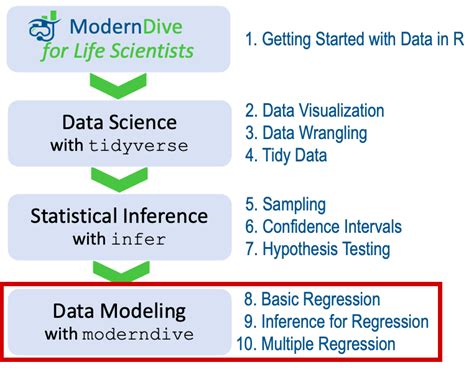 ModernDive
for Life Scientists

1. Getting Started with Data in R

Data Science
with tidyverse

2. Data Visualization
3. Data Wrangling
4. Tidy Data

Statistical Inference
with infer

5. Sampling
6. Confidence Intervals
7. Hypothesis Testing

Data Modeling
with moderndive

8. Basic Regression
9. Inference for Regression
10. Multiple Regression